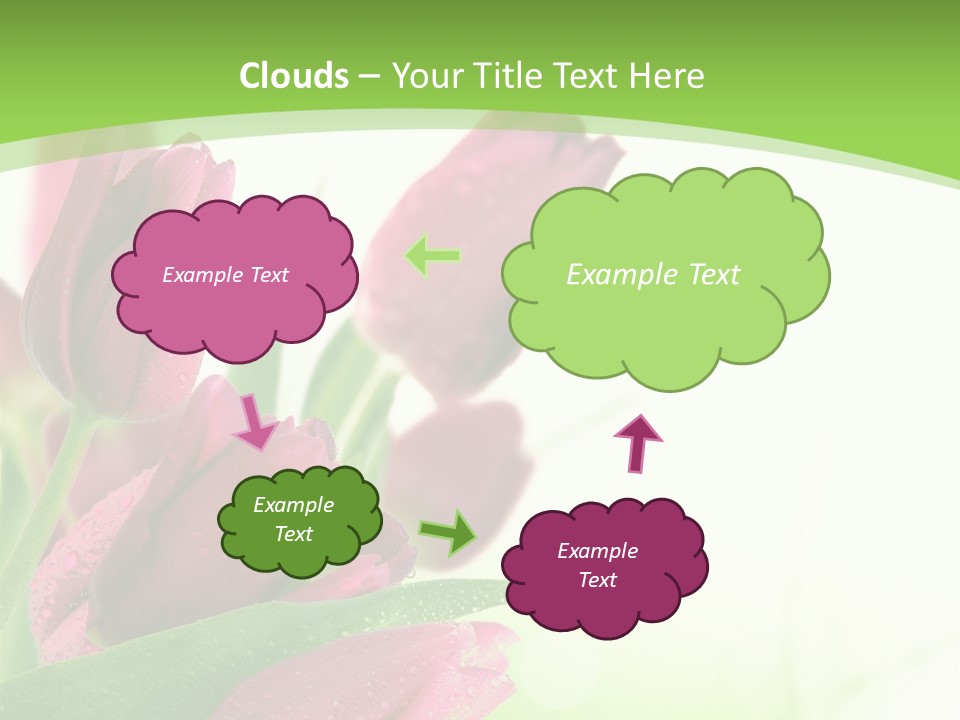 Clouds – Your Title Text Here

Example Text

Example Text

Example Text

Example Text